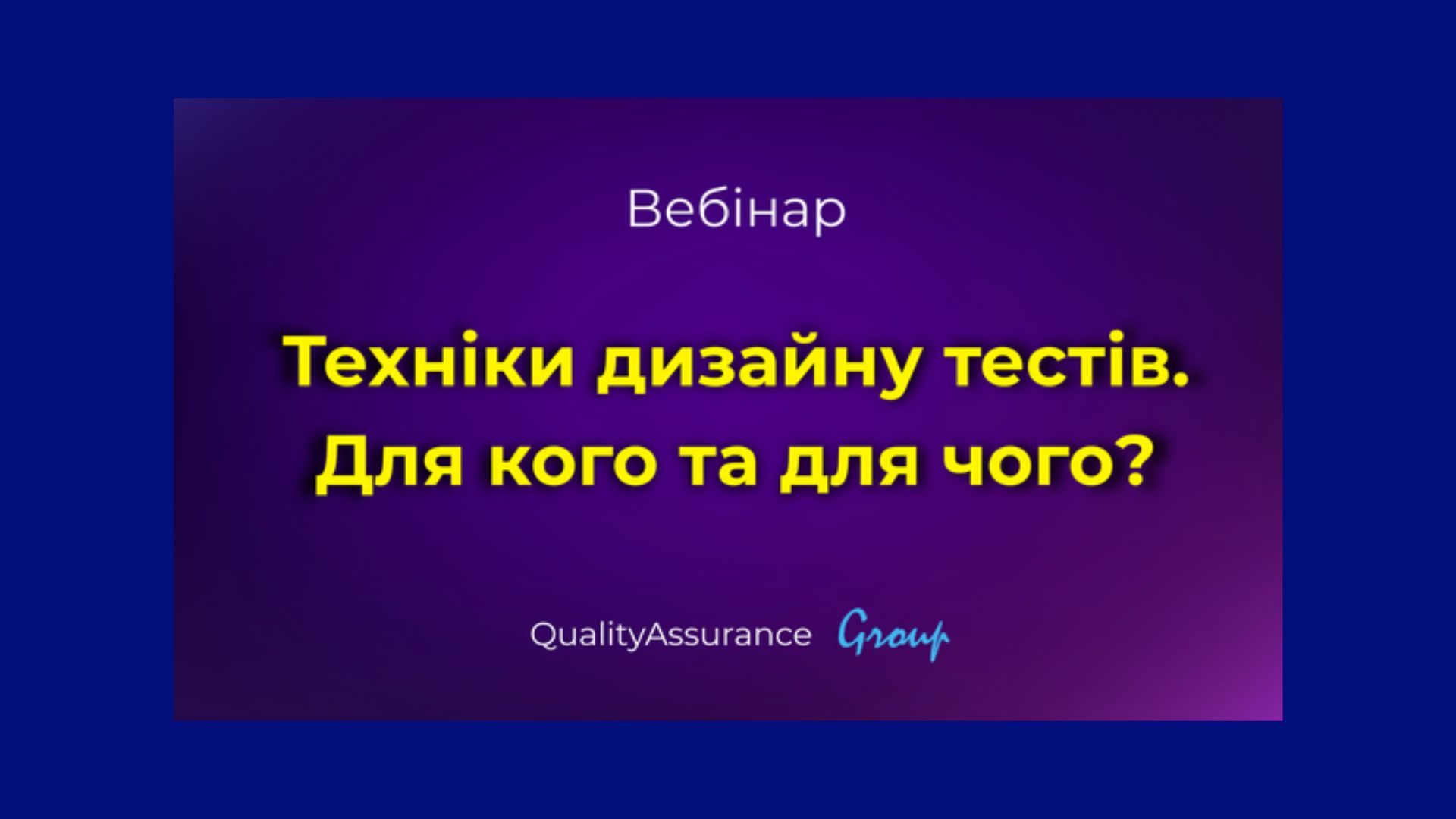 Вебінар

Техніки дизайну тестів. Для кого та для чого?

QualityAssurance Group